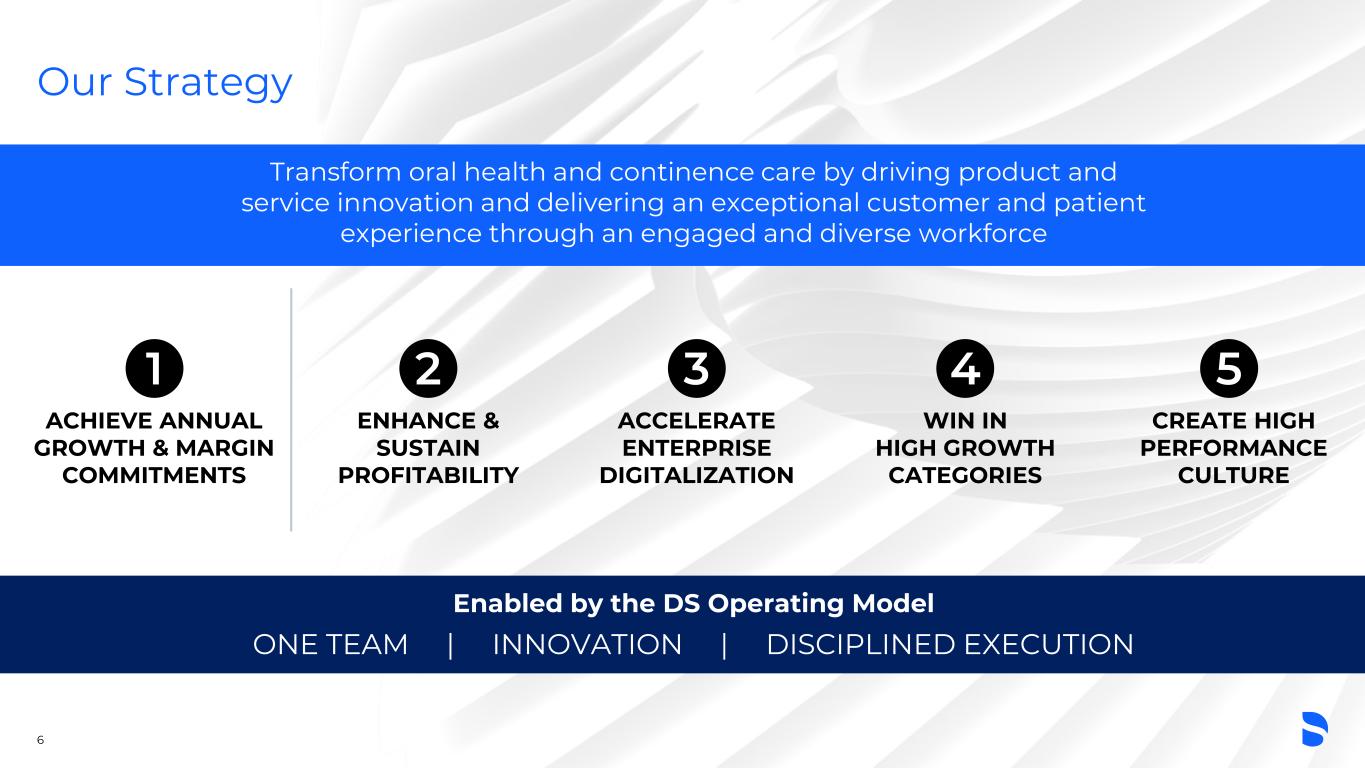 Our Strategy

Transform oral health and continence care by driving product and service innovation and delivering an exceptional customer and patient experience through an engaged and diverse workforce

1
ACHIEVE ANNUAL GROWTH & MARGIN COMMITMENTS

2
ENHANCE & SUSTAIN PROFITABILITY

3
ACCELERATE ENTERPRISE DIGITALIZATION

4
WIN IN HIGH GROWTH CATEGORIES

5
CREATE HIGH PERFORMANCE CULTURE

Enabled by the DS Operating Model

ONE TEAM | INNOVATION | DISCIPLINED EXECUTION

6